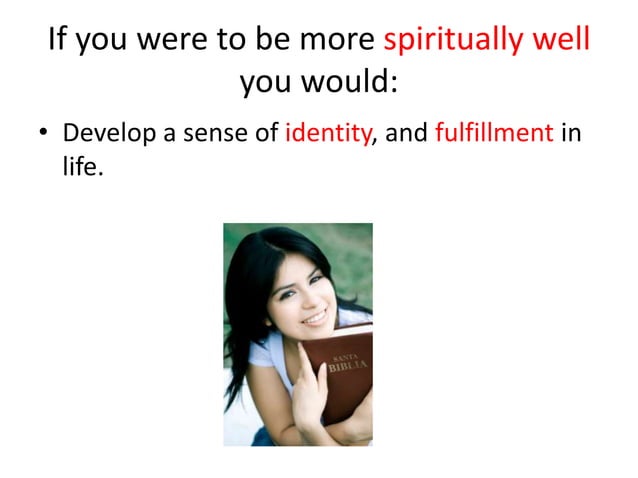 If you were to be more spiritually well you would:

• Develop a sense of identity, and fulfillment in life.

SANTA
BIBLIA